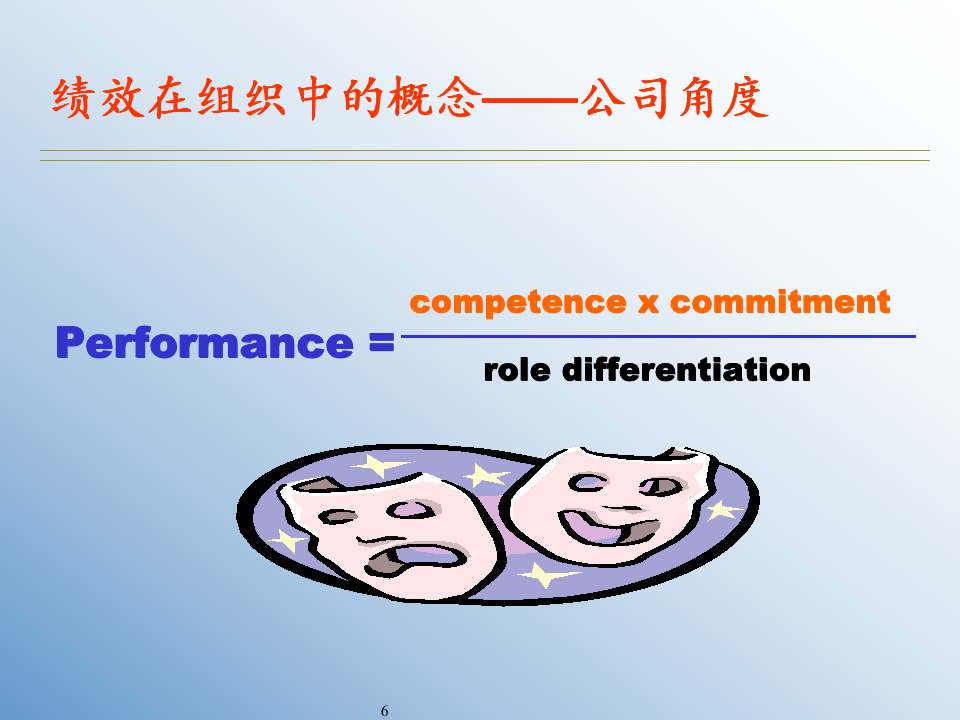 绩效在组织中的概念——公司角度

Performance = $\frac{\text{competence x commitment}}{\text{role differentiation}}$

6